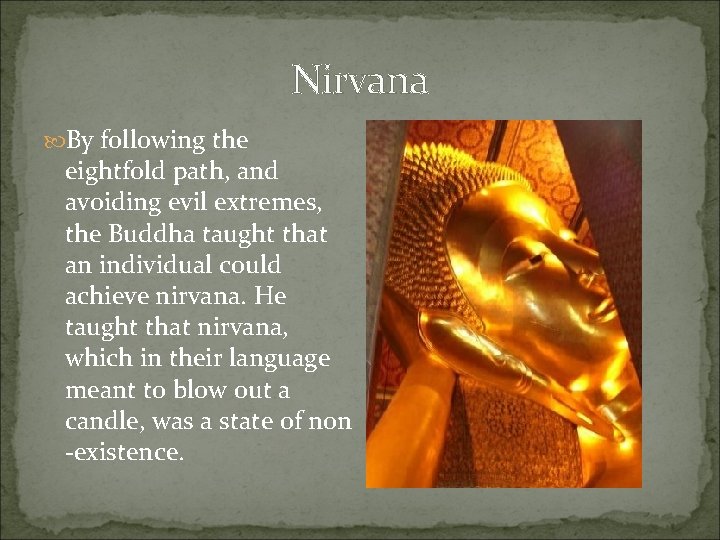 Nirvana

By following the eightfold path, and avoiding evil extremes, the Buddha taught that an individual could achieve nirvana. He taught that nirvana, which in their language meant to blow out a candle, was a state of non -existence.